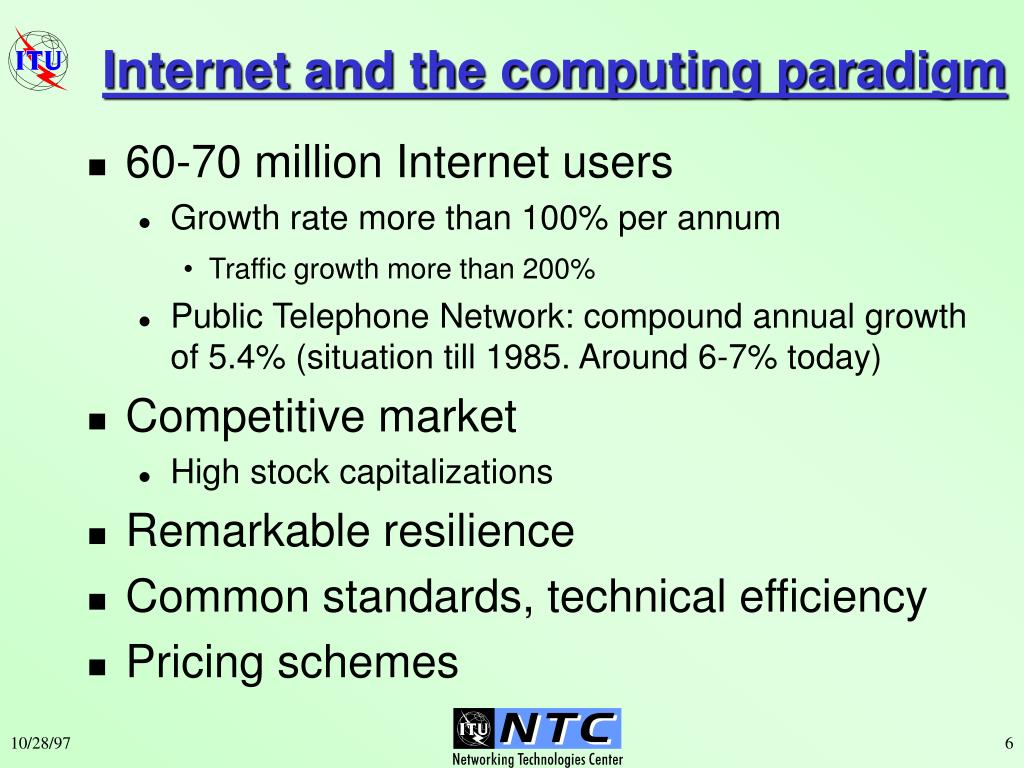 ITU

Internet and the computing paradigm

- 60-70 million Internet users
  - Growth rate more than 100% per annum
    - Traffic growth more than 200%
  - Public Telephone Network: compound annual growth of 5.4% (situation till 1985. Around 6-7% today)
- Competitive market
  - High stock capitalizations
- Remarkable resilience
- Common standards, technical efficiency
- Pricing schemes

10/28/97

ITU NTC
Networking Technologies Center

6